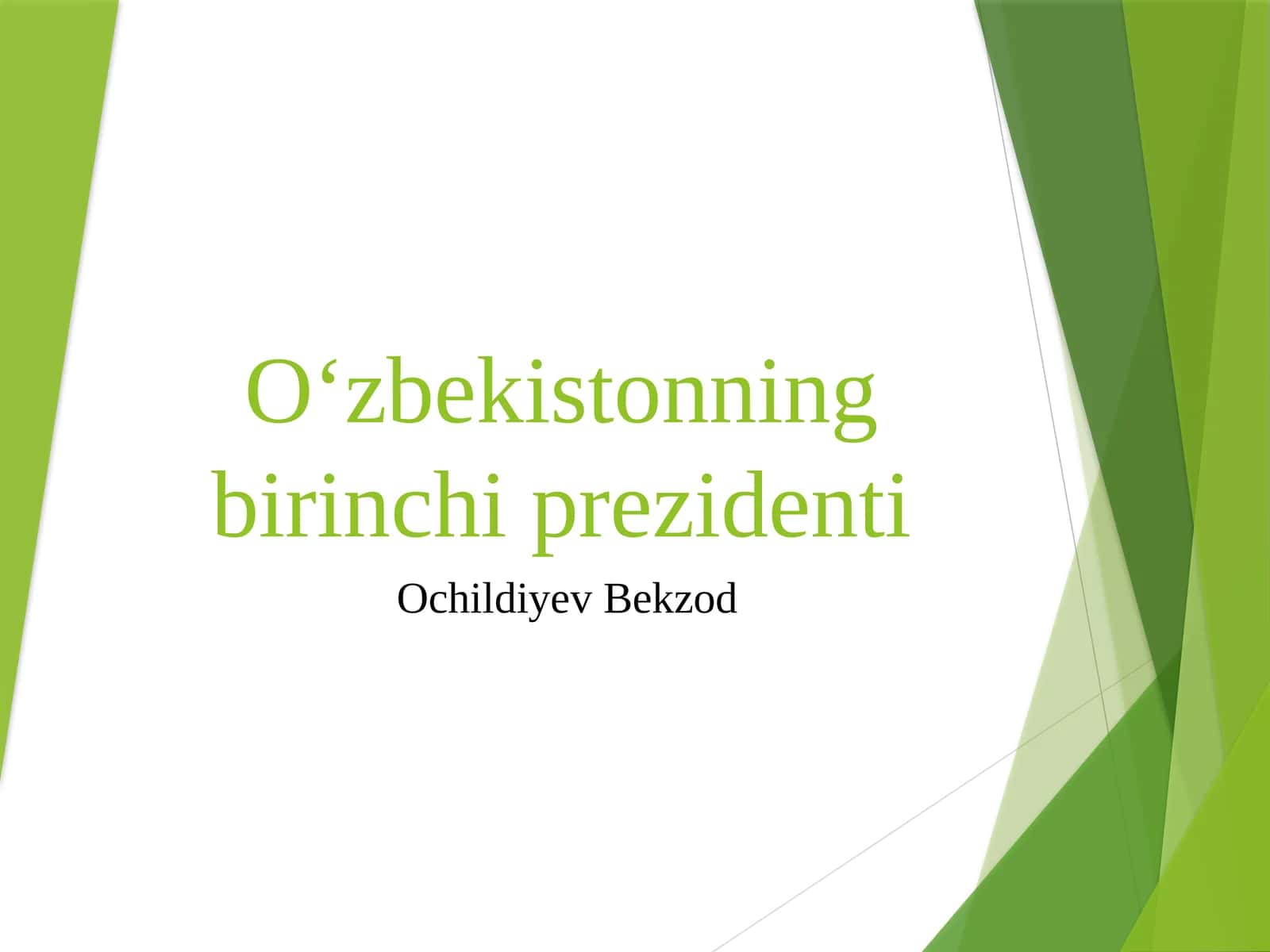 O‘zbekistonning birinchi prezidenti

Ochildiyev Bekzod